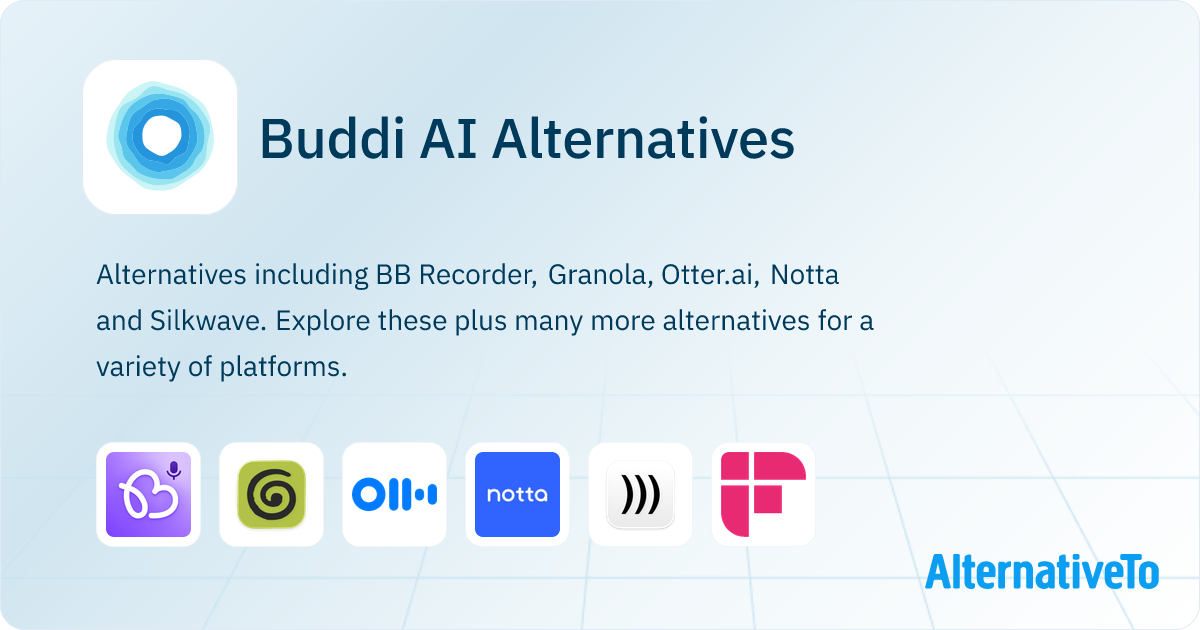 Buddi AI Alternatives

Alternatives including BB Recorder, Granola, Otter.ai, Notta and Silkwave. Explore these plus many more alternatives for a variety of platforms.

notta

AlternativeTo